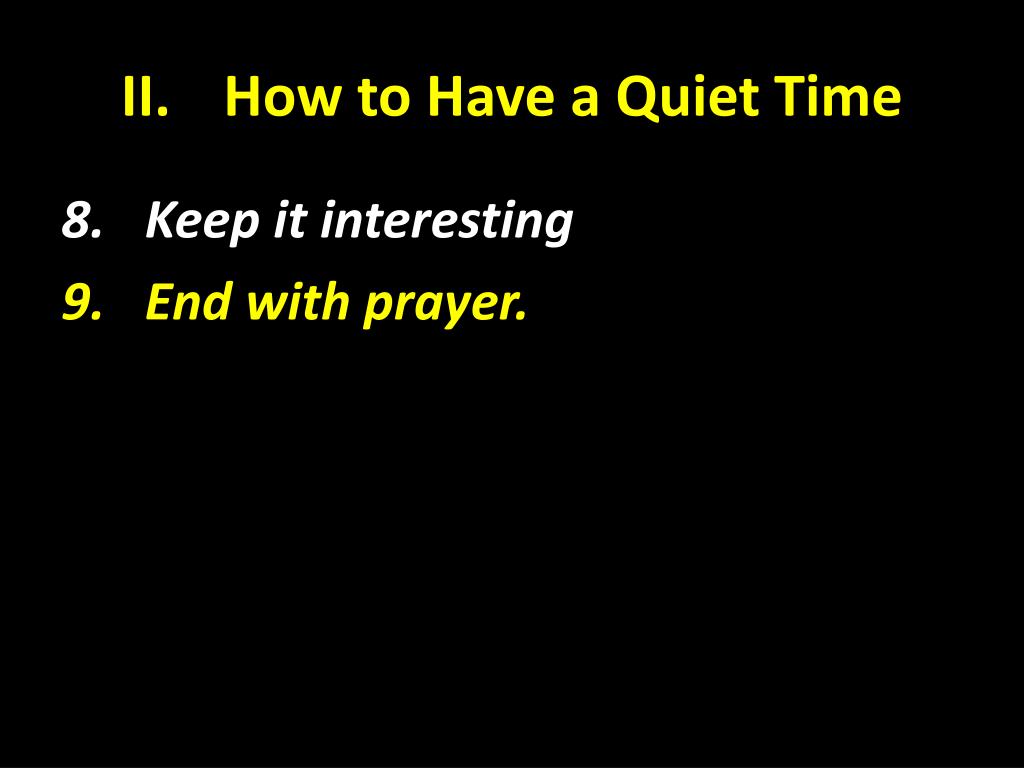 II. How to Have a Quiet Time

8. Keep it interesting
9. End with prayer.